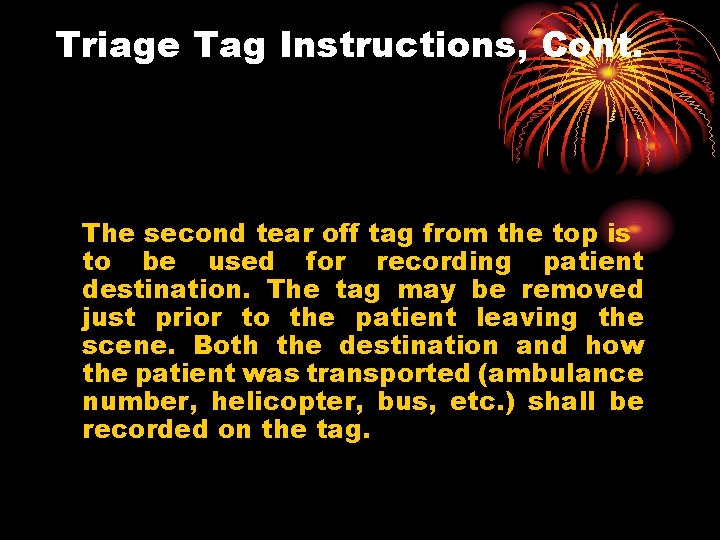 Triage Tag Instructions, Cont.

The second tear off tag from the top is to be used for recording patient destination. The tag may be removed just prior to the patient leaving the scene. Both the destination and how the patient was transported (ambulance number, helicopter, bus, etc.) shall be recorded on the tag.